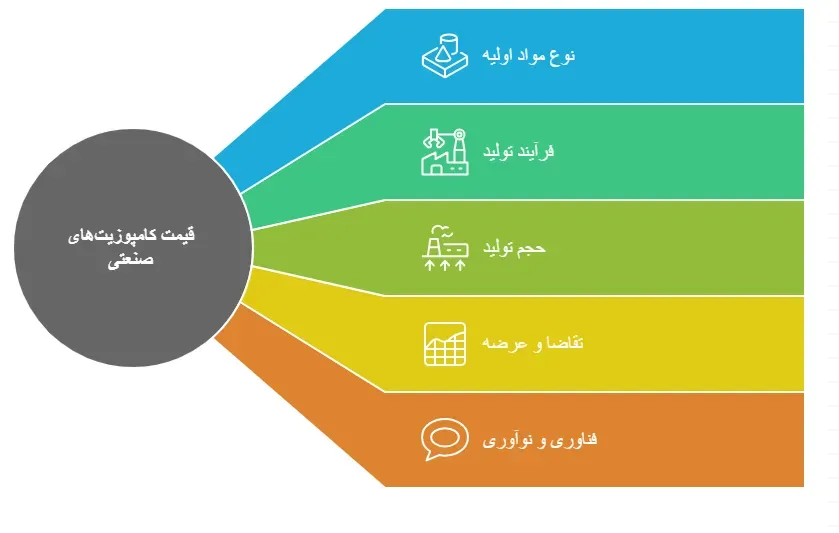 قیمت کامپوزیت‌های صنعتی

نوع مواد اولیه

فرآیند تولید

حجم تولید

تقاضا و عرضه

فناوری و نوآوری